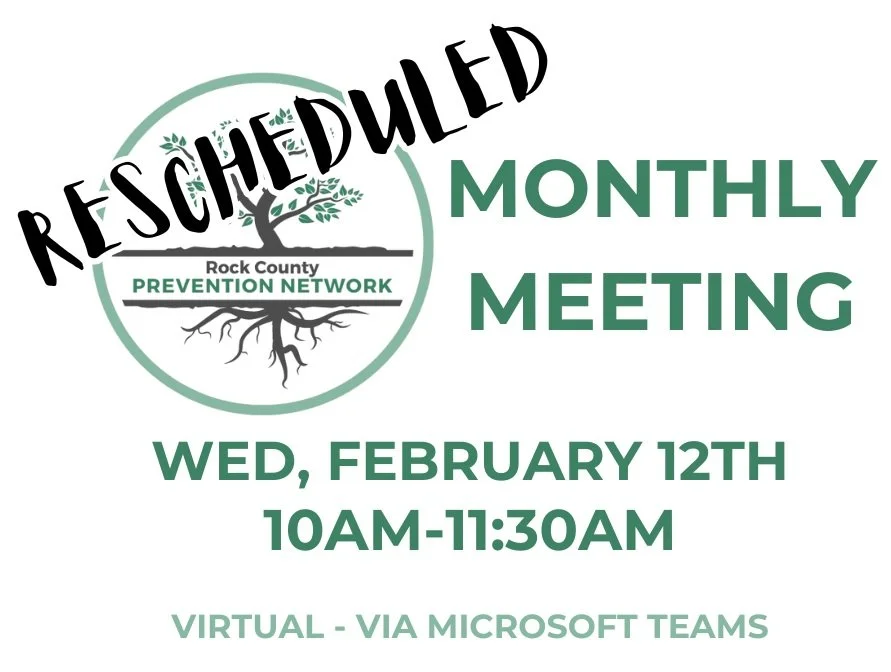 RESCHEDULED

Rock County
PREVENTION NETWORK

MONTHLY MEETING

WED, FEBRUARY 12TH
10AM-11:30AM

VIRTUAL - VIA MICROSOFT TEAMS